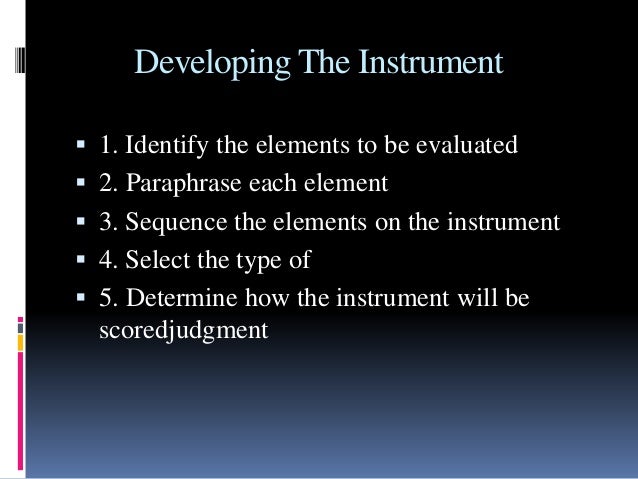 Developing The Instrument

- 1. Identify the elements to be evaluated
- 2. Paraphrase each element
- 3. Sequence the elements on the instrument
- 4. Select the type of
- 5. Determine how the instrument will be scoredjudgment